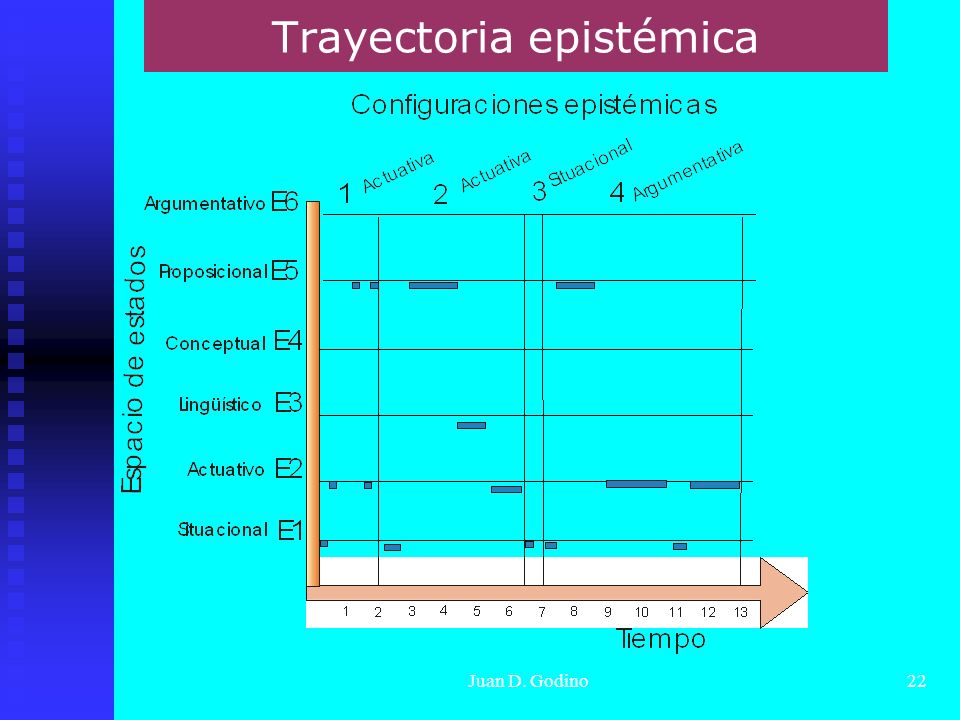 Trayectoria epistémica

Configuraciones epistémicas

1 Actuativa
2 Actuativa
3 Situacional
4 Argumentativa

Espacio de estados

Argumentativo E6
Proposicional E5
Conceptual E4
Lingüístico E3
Actuativo E2
Situacional E1

1 2 3 4 5 6 7 8 9 10 11 12 13

Tiempo

Juan D. Godino

22